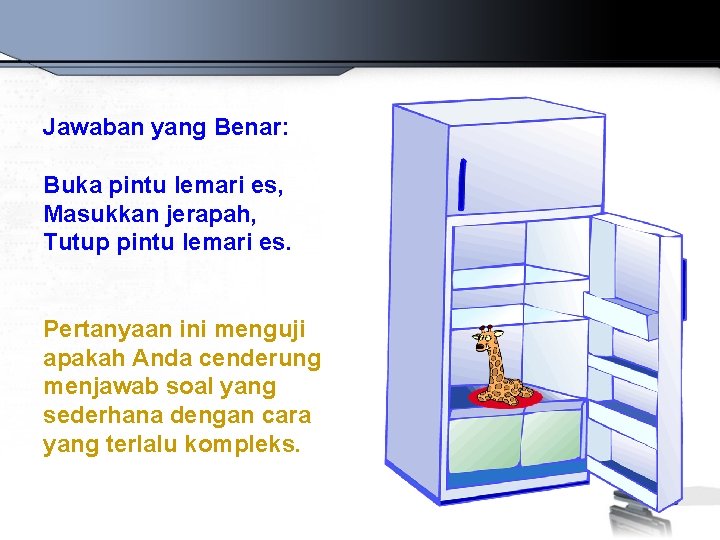 Jawaban yang Benar:

Buka pintu lemari es,
Masukkan jerapah,
Tutup pintu lemari es.

Pertanyaan ini menguji apakah Anda cenderung menjawab soal yang sederhana dengan cara yang terlalu kompleks.